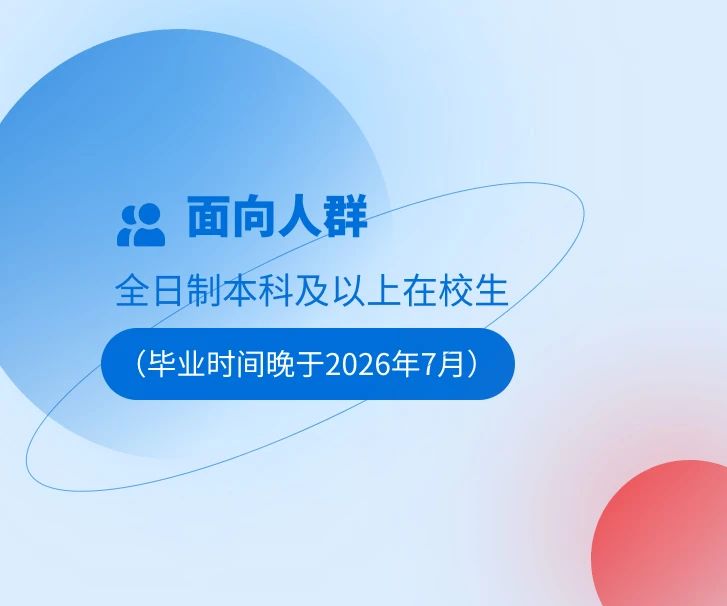 面向人群

全日制本科及以上在校生

（毕业时间晚于2026年7月）